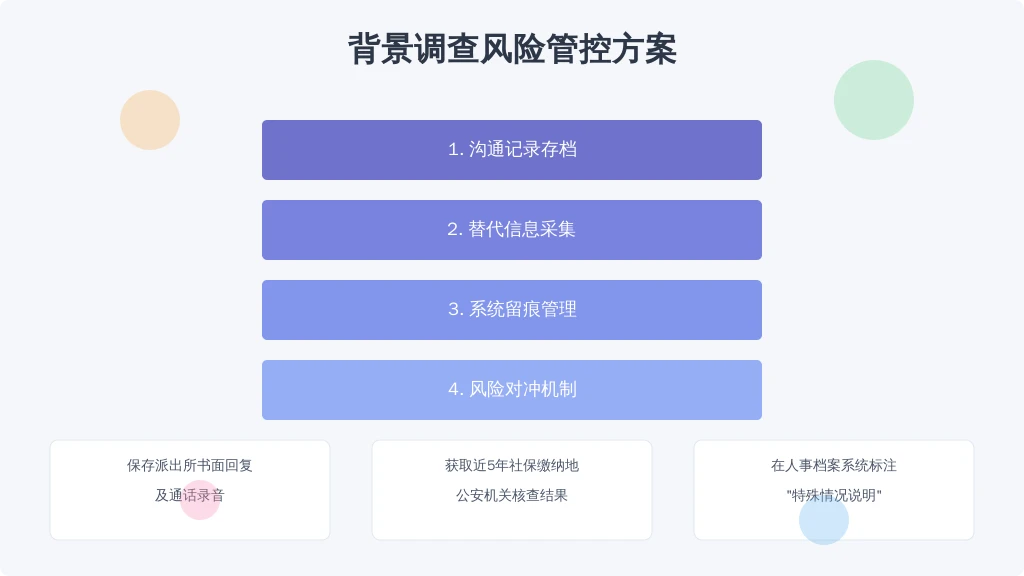 背景调查风险管控方案

1. 沟通记录存档

2. 替代信息采集

3. 系统留痕管理

4. 风险对冲机制

保存派出所书面回复
及通话录音

获取近5年社保缴纳地
公安机关核查结果

在人事档案系统标注
"特殊情况说明"